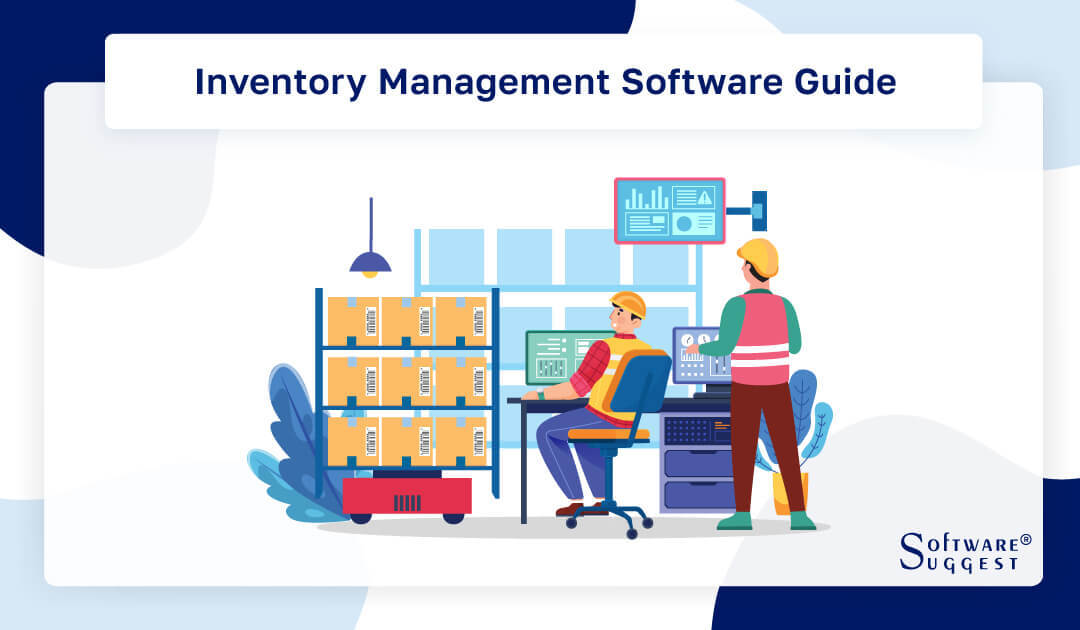 Inventory Management Software Guide

SOFTWARE®
SUGGEST